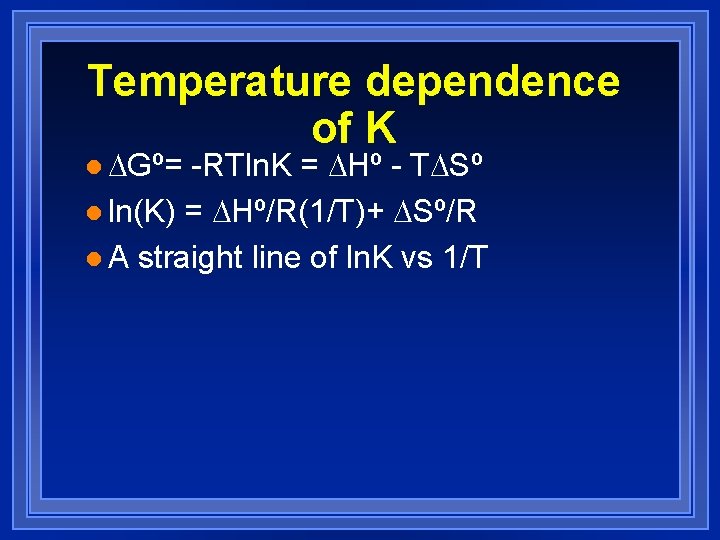 Temperature dependence of K

- $\Delta G^o = -RT\ln K = \Delta H^o - T\Delta S^o$
- $\ln(K) = \Delta H^o/R(1/T) + \Delta S^o/R$
- A straight line of lnK vs 1/T